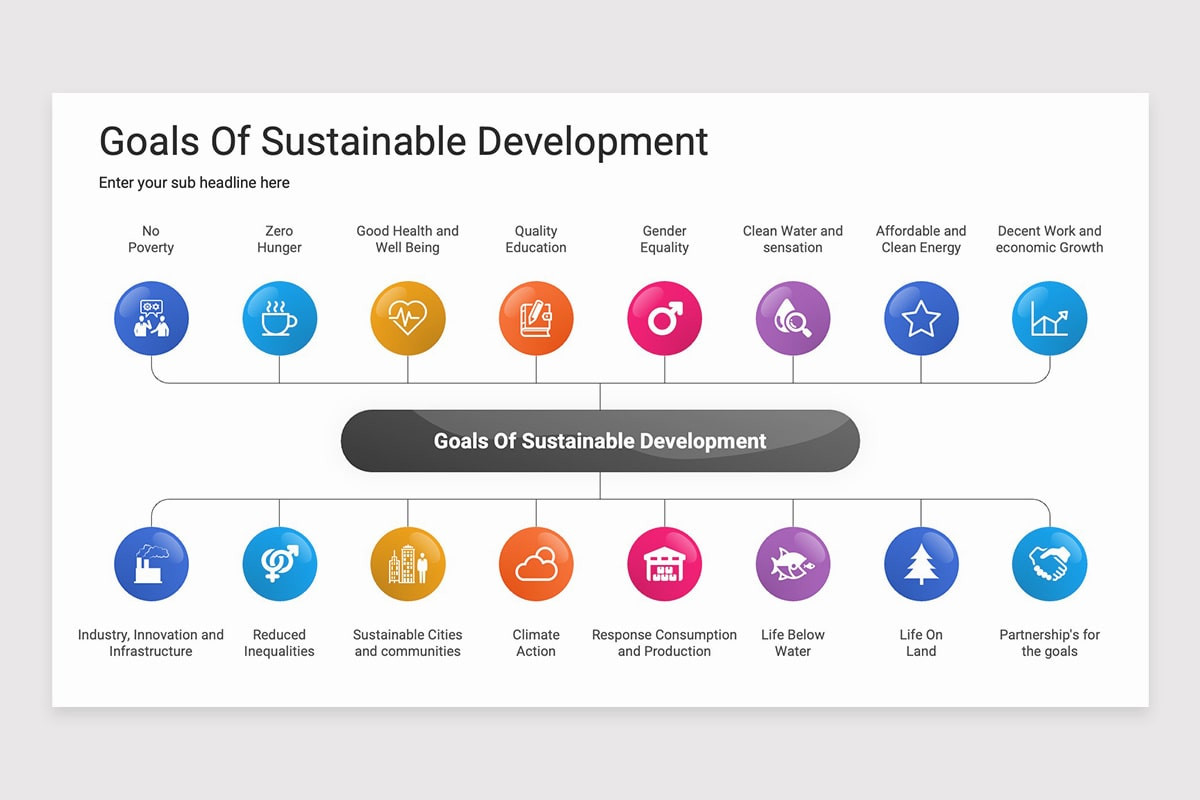 Goals Of Sustainable Development

Enter your sub headline here

No Poverty

Zero Hunger

Good Health and Well Being

Quality Education

Gender Equality

Clean Water and sensation

Affordable and Clean Energy

Decent Work and economic Growth

Goals Of Sustainable Development

Industry, Innovation and Infrastructure

Reduced Inequalities

Sustainable Cities and communities

Climate Action

Response Consumption and Production

Life Below Water

Life On Land

Partnership's for the goals